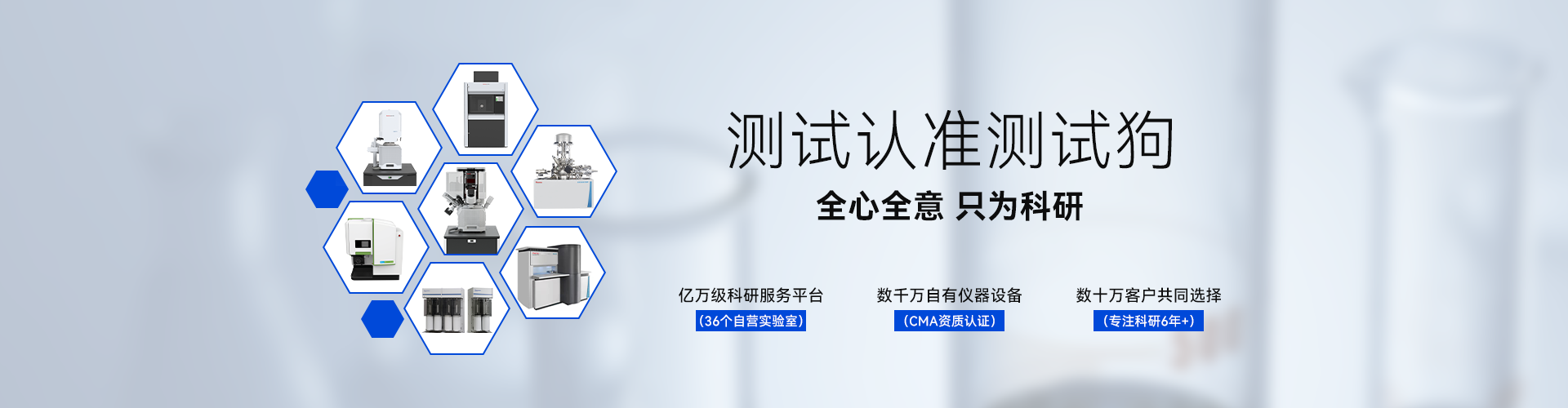 测试认准测试狗

全心全意 只为科研

亿万级科研服务平台
(36个自营实验室)

数千万自有仪器设备
(CMA资质认证)

数十万客户共同选择
(专注科研6年+)